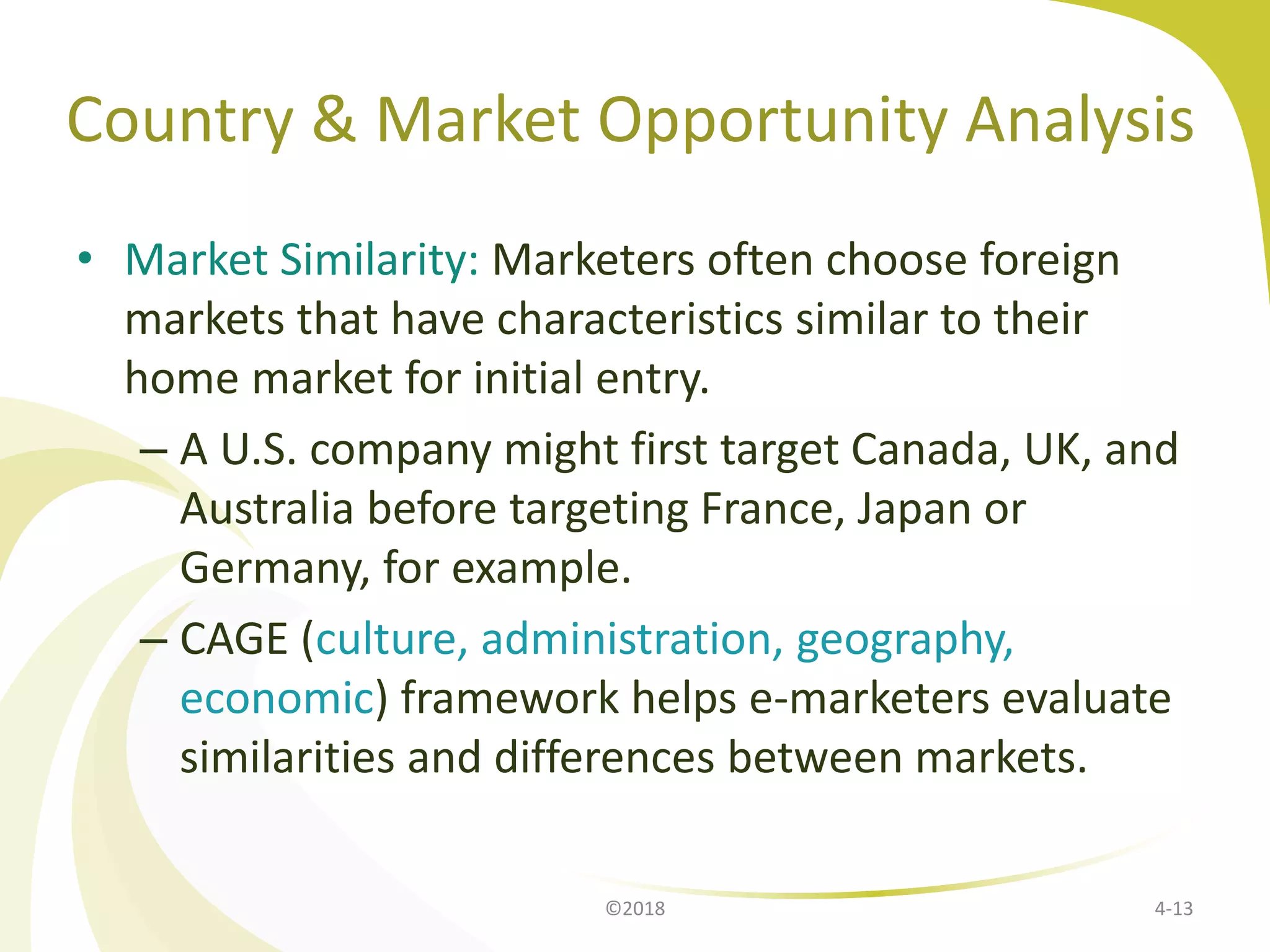 Country & Market Opportunity Analysis

• Market Similarity: Marketers often choose foreign markets that have characteristics similar to their home market for initial entry.

– A U.S. company might first target Canada, UK, and Australia before targeting France, Japan or Germany, for example.

– CAGE (culture, administration, geography, economic) framework helps e-marketers evaluate similarities and differences between markets.

©2018

4-13